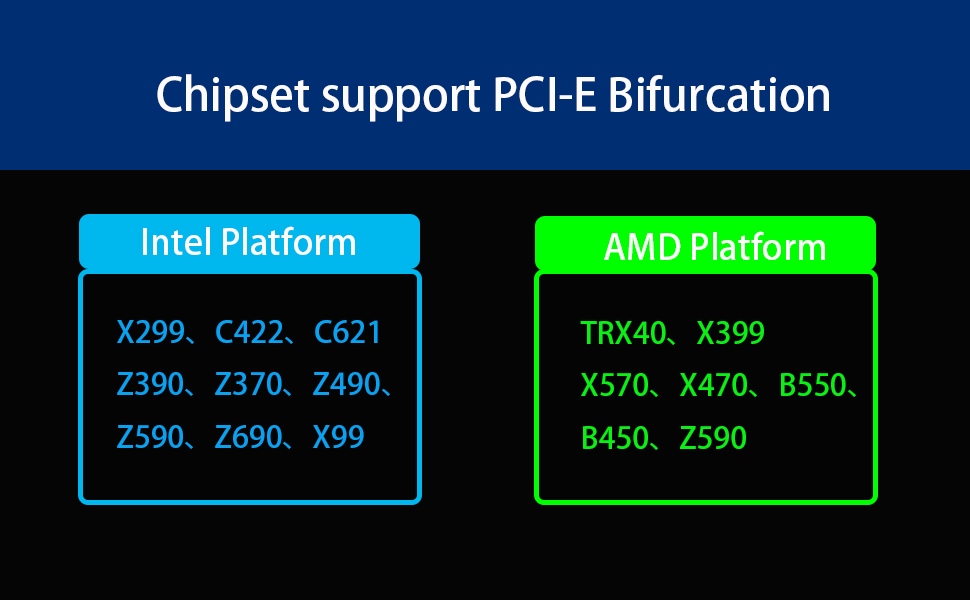 Chipset support PCI-E Bifurcation

Intel Platform

X299、C422、C621
Z390、Z370、Z490、
Z590、Z690、X99

AMD Platform

TRX40、X399
X570、X470、B550、
B450、Z590